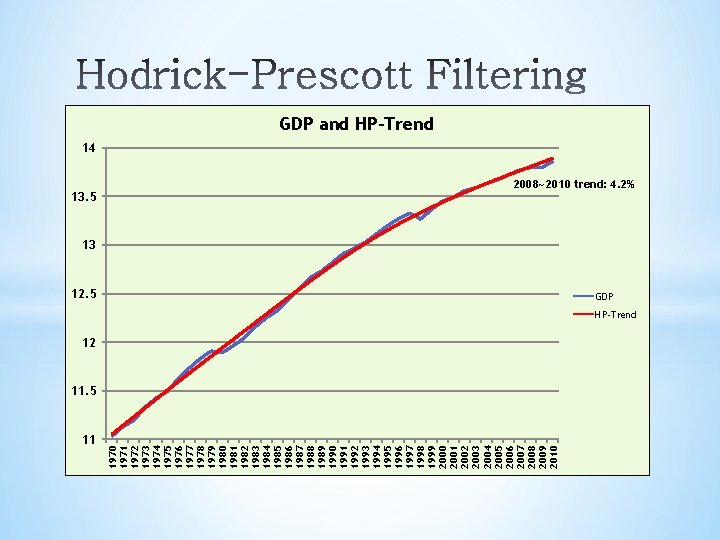 Hodrick-Prescott Filtering

GDP and HP-Trend

14
13.5
13
12.5
12
11.5
11

2008~2010 trend: 4.2%

GDP
HP-Trend

1970 1971 1972 1973 1974 1975 1976 1977 1978 1979 1980 1981 1982 1983 1984 1985 1986 1987 1988 1989 1990 1991 1992 1993 1994 1995 1996 1997 1998 1999 2000 2001 2002 2003 2004 2005 2006 2007 2008 2009 2010